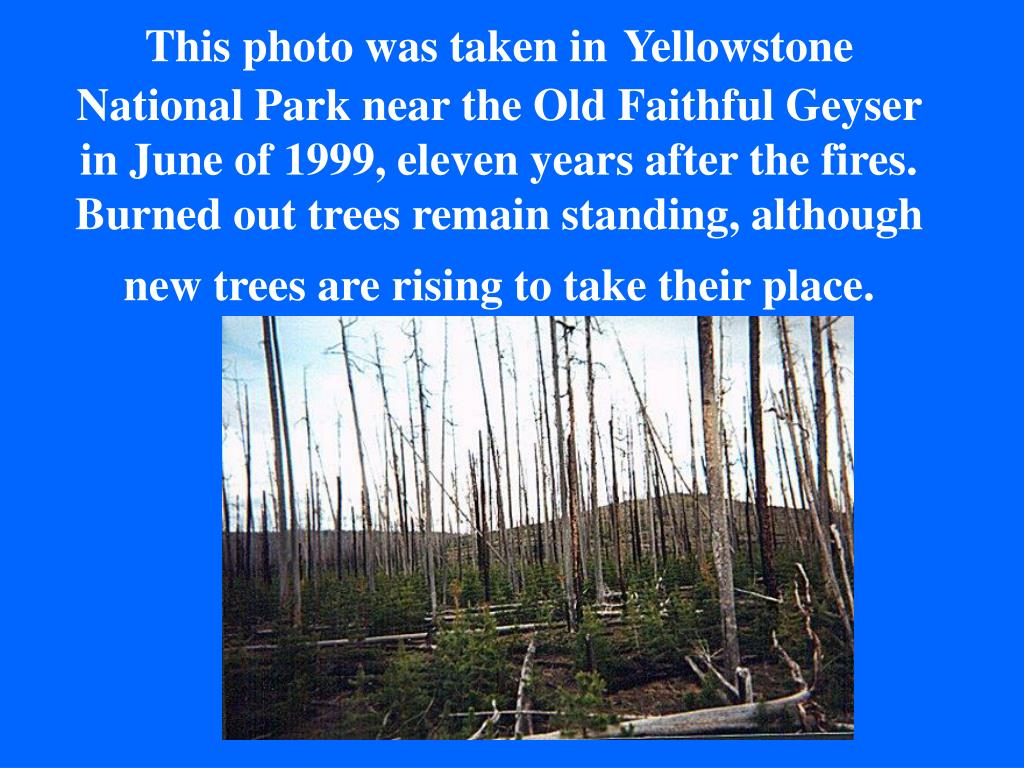 This photo was taken in Yellowstone National Park near the Old Faithful Geyser in June of 1999, eleven years after the fires. Burned out trees remain standing, although new trees are rising to take their place.